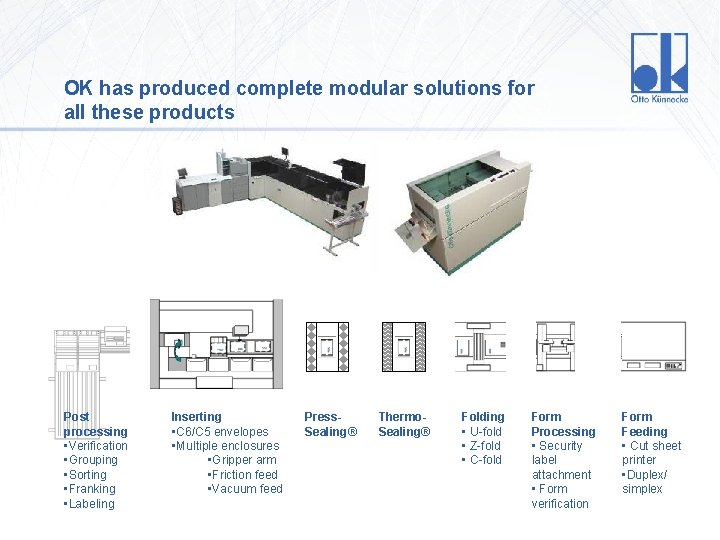 OK has produced complete modular solutions for all these products

Otto Künnecke

Post processing
▪Verification
▪Grouping
▪Sorting
▪Franking
▪Labeling

Inserting
▪C6/C5 envelopes
▪Multiple enclosures
▪Gripper arm
▪Friction feed
▪Vacuum feed

Press-Sealing®

Thermo-Sealing®

Folding
▪ U-fold
▪ Z-fold
▪ C-fold

Form Processing
▪ Security label attachment
▪ Form verification

Form Feeding
▪ Cut sheet printer
▪Duplex/ simplex